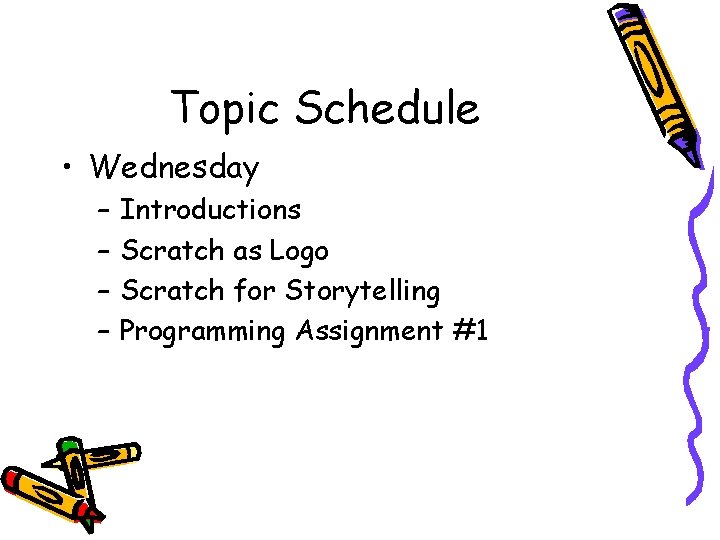 Topic Schedule

• Wednesday
– Introductions
– Scratch as Logo
– Scratch for Storytelling
– Programming Assignment #1